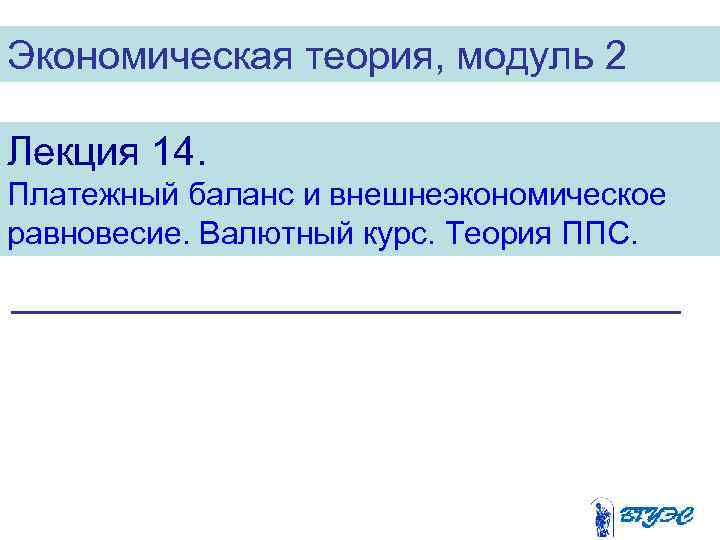 Экономическая теория, модуль 2

Лекция 14.
Платежный баланс и внешнеэкономическое равновесие. Валютный курс. Теория ППС.

ВГУЭС